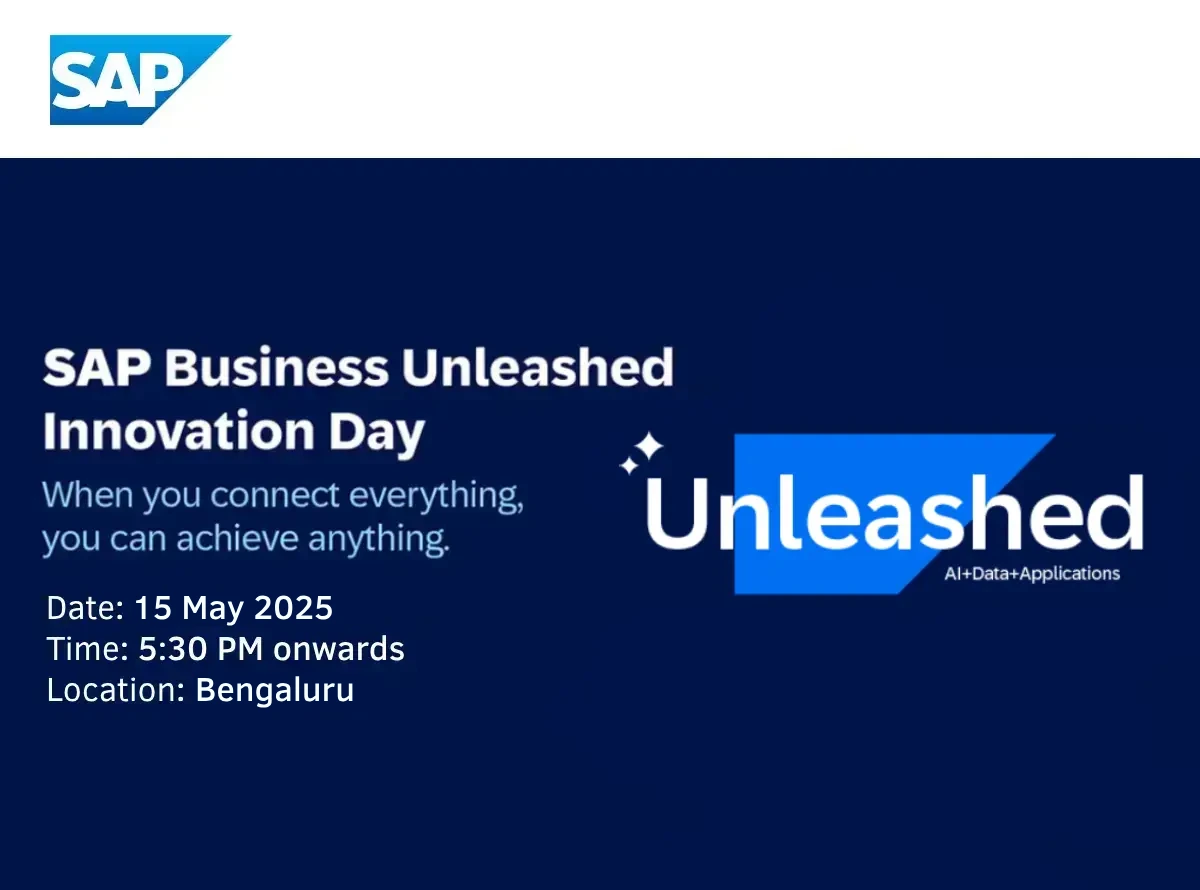 SAP

SAP Business Unleashed Innovation Day

When you connect everything, you can achieve anything.

Date: 15 May 2025
Time: 5:30 PM onwards
Location: Bengaluru

Unleashed
AI+Data+Applications